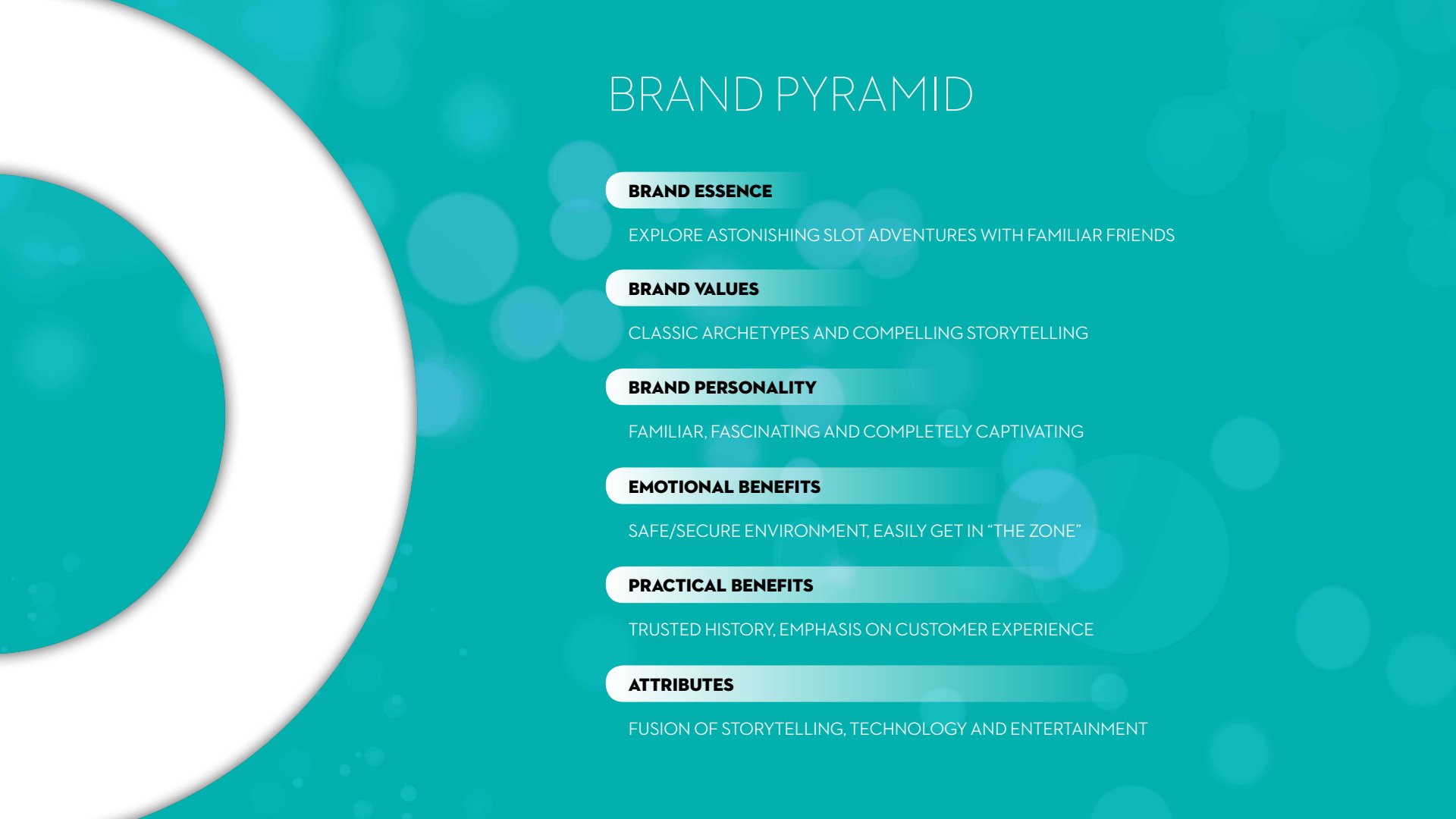 BRAND PYRAMID

BRAND ESSENCE

EXPLORE ASTONISHING SLOT ADVENTURES WITH FAMILIAR FRIENDS

BRAND VALUES

CLASSIC ARCHETYPES AND COMPELLING STORYTELLING

BRAND PERSONALITY

FAMILIAR, FASCINATING AND COMPLETELY CAPTIVATING

EMOTIONAL BENEFITS

SAFE/SECURE ENVIRONMENT, EASILY GET IN “THE ZONE”

PRACTICAL BENEFITS

TRUSTED HISTORY, EMPHASIS ON CUSTOMER EXPERIENCE

ATTRIBUTES

FUSION OF STORYTELLING, TECHNOLOGY AND ENTERTAINMENT